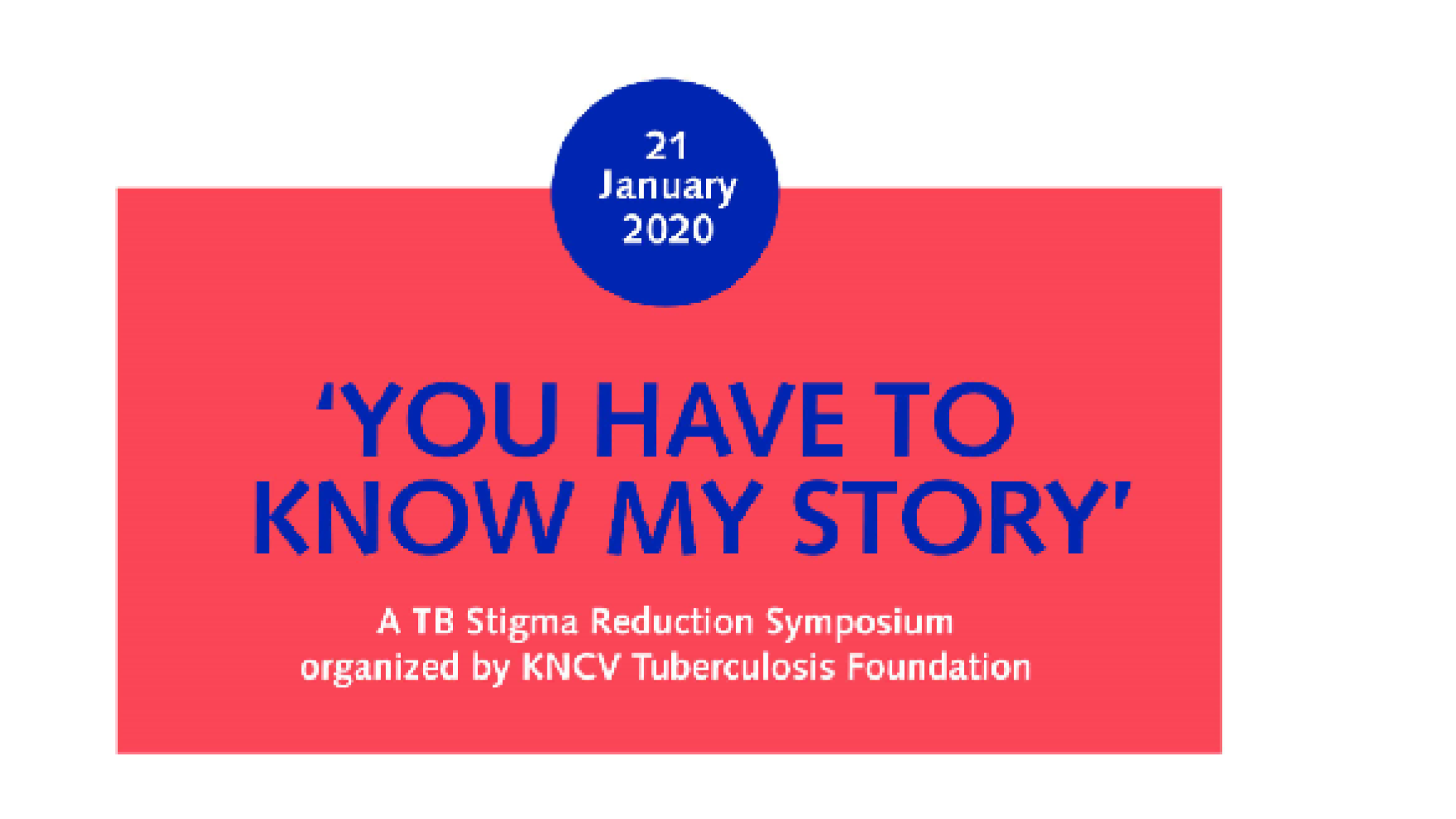 21
January
2020

‘YOU HAVE TO KNOW MY STORY’

A TB Stigma Reduction Symposium
organized by KNCV Tuberculosis Foundation